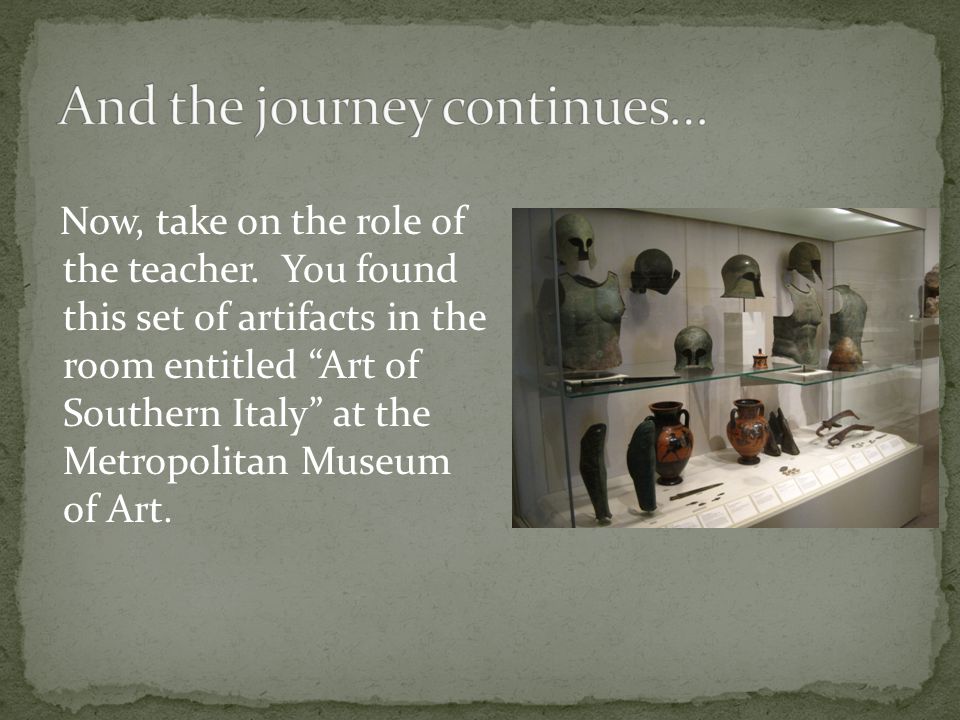 And the journey continues…

Now, take on the role of the teacher. You found this set of artifacts in the room entitled “Art of Southern Italy” at the Metropolitan Museum of Art.